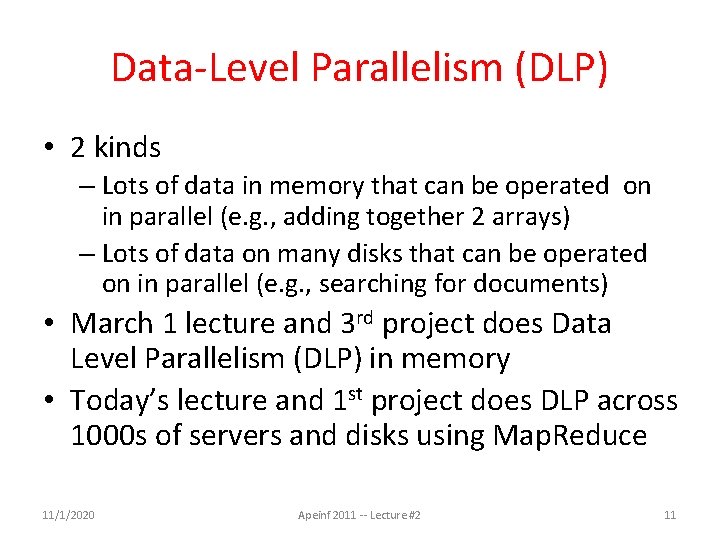 Data-Level Parallelism (DLP)

• 2 kinds

– Lots of data in memory that can be operated on in parallel (e.g., adding together 2 arrays)

– Lots of data on many disks that can be operated on in parallel (e.g., searching for documents)

• March 1 lecture and 3$^{rd}$ project does Data Level Parallelism (DLP) in memory

• Today's lecture and 1$^{st}$ project does DLP across 1000s of servers and disks using MapReduce

11/1/2020 Apeinf 2011 -- Lecture #2 11